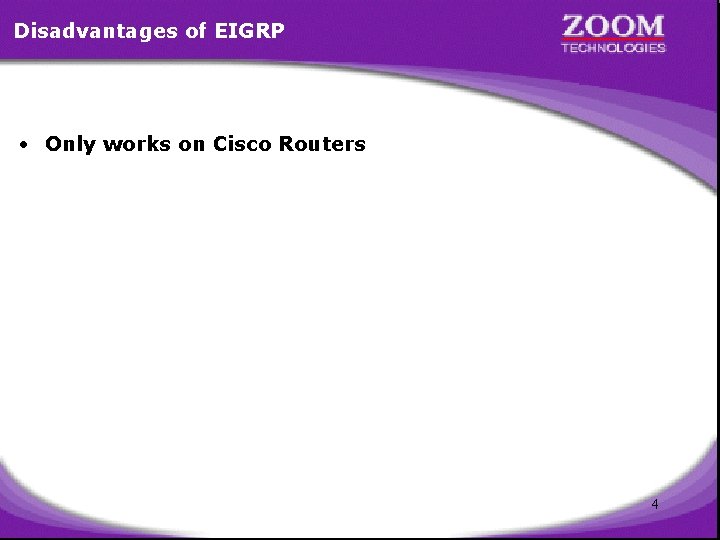 Disadvantages of EIGRP

ZOOM
TECHNOLOGIES

• Only works on Cisco Routers

4